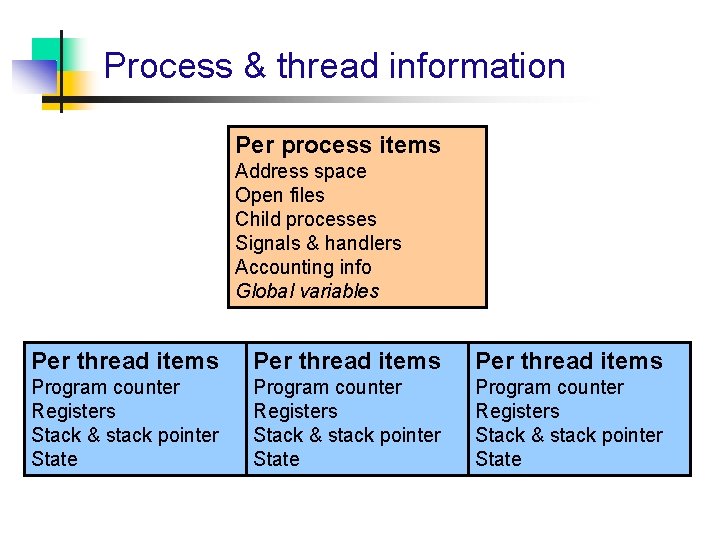 Process & thread information

Per process items
Address space
Open files
Child processes
Signals & handlers
Accounting info
Global variables

Per thread items
Program counter
Registers
Stack & stack pointer
State

Per thread items
Program counter
Registers
Stack & stack pointer
State

Per thread items
Program counter
Registers
Stack & stack pointer
State